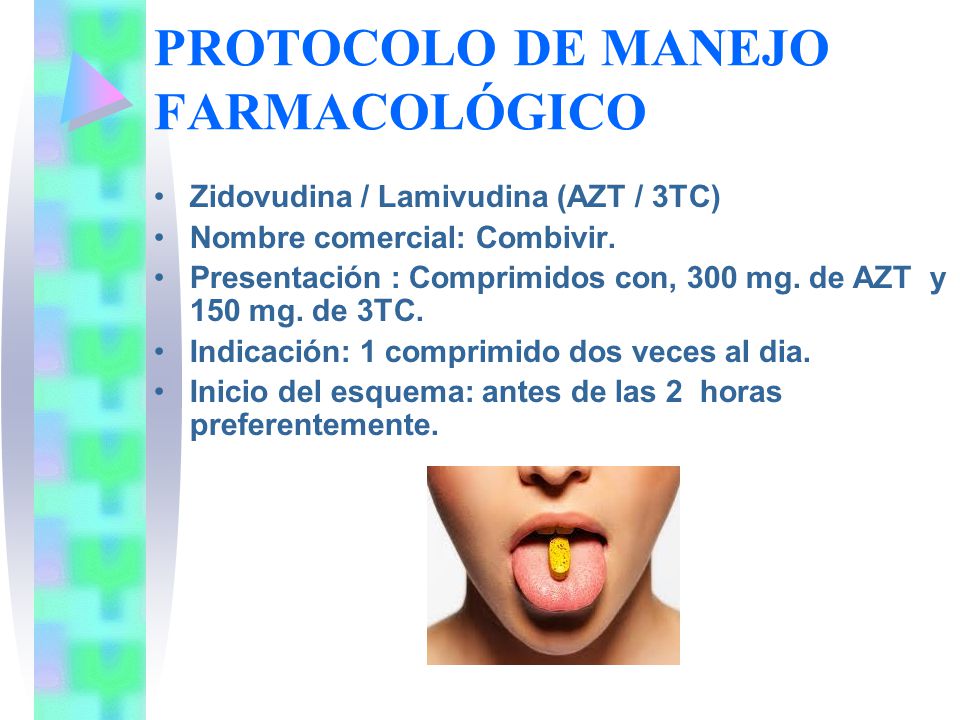 PROTOCOLO DE MANEJO FARMACOLÓGICO

• Zidovudina / Lamivudina (AZT / 3TC)
• Nombre comercial: Combivir.
• Presentación : Comprimidos con, 300 mg. de AZT y 150 mg. de 3TC.
• Indicación: 1 comprimido dos veces al dia.
• Inicio del esquema: antes de las 2 horas preferentemente.